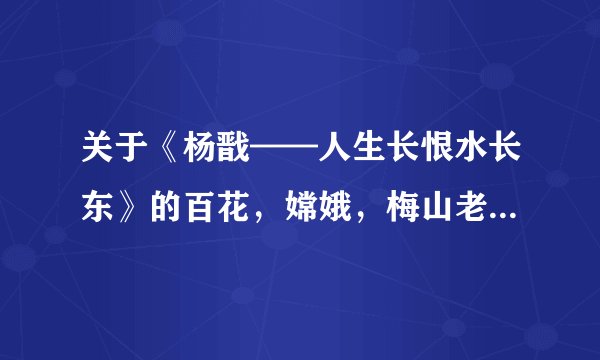 关于《杨戬——人生长恨水长东》的百花，嫦娥，梅山老...